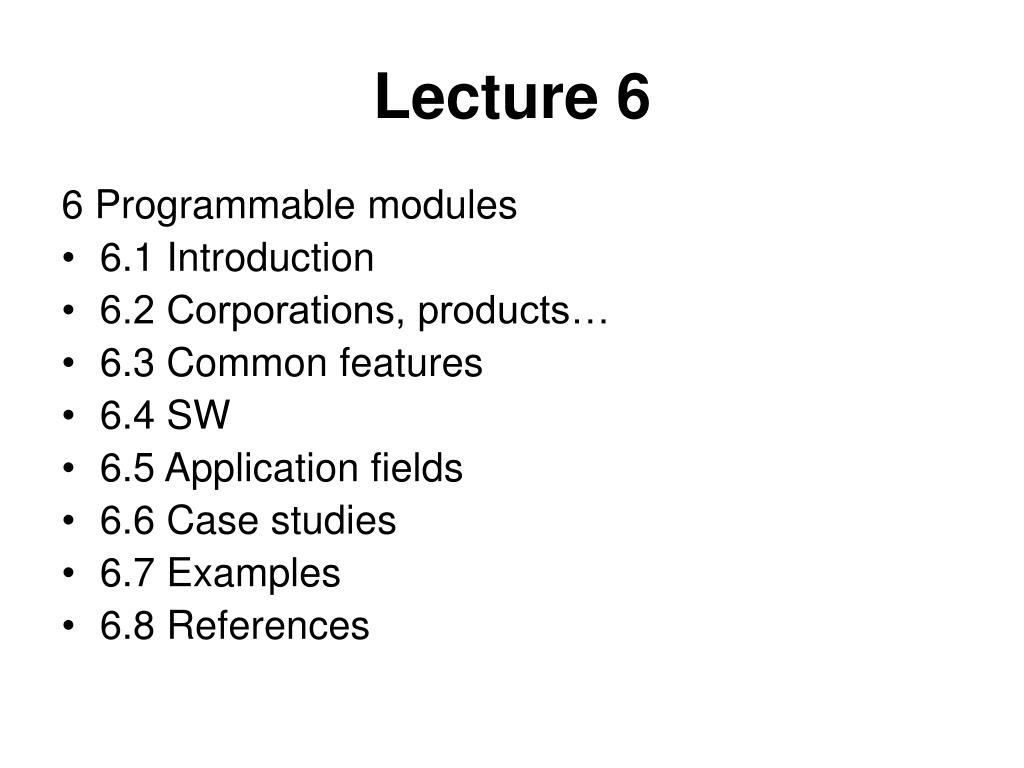 Lecture 6

6 Programmable modules
• 6.1 Introduction
• 6.2 Corporations, products…
• 6.3 Common features
• 6.4 SW
• 6.5 Application fields
• 6.6 Case studies
• 6.7 Examples
• 6.8 References